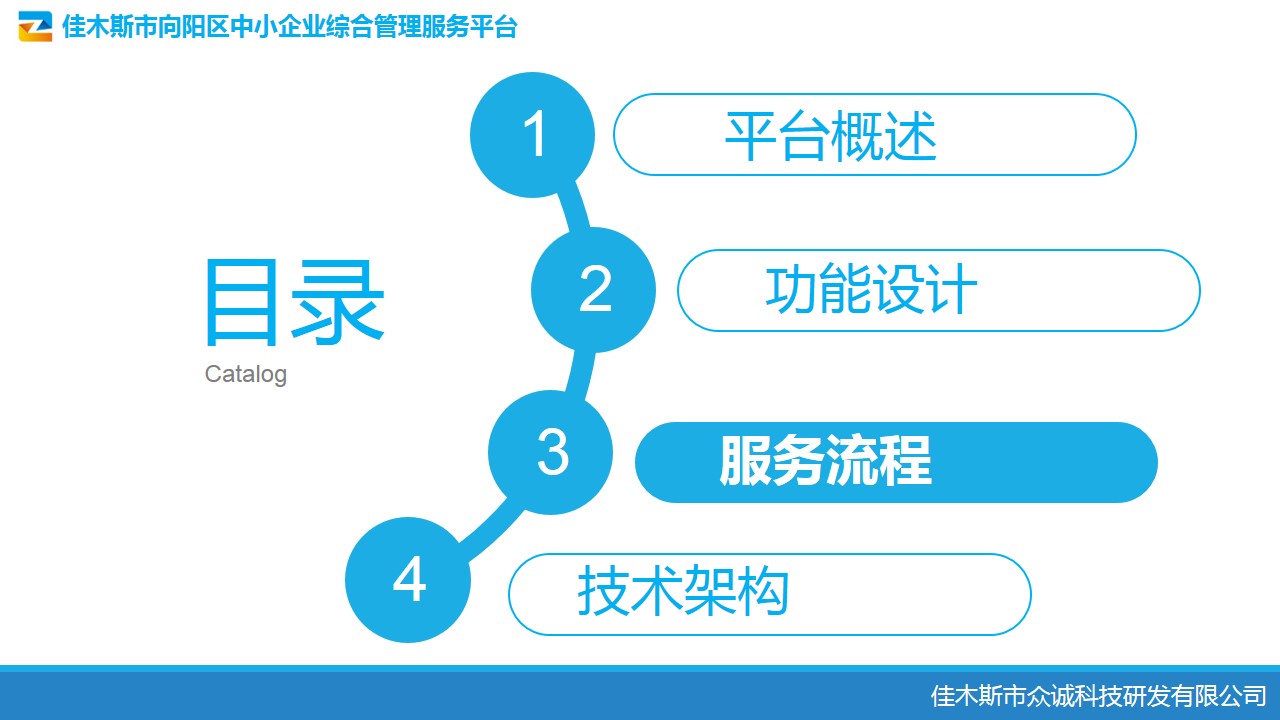 佳木斯市向阳区中小企业综合管理服务平台

目录
Catalog

1 平台概述

2 功能设计

3 服务流程

4 技术架构

佳木斯市众诚科技研发有限公司